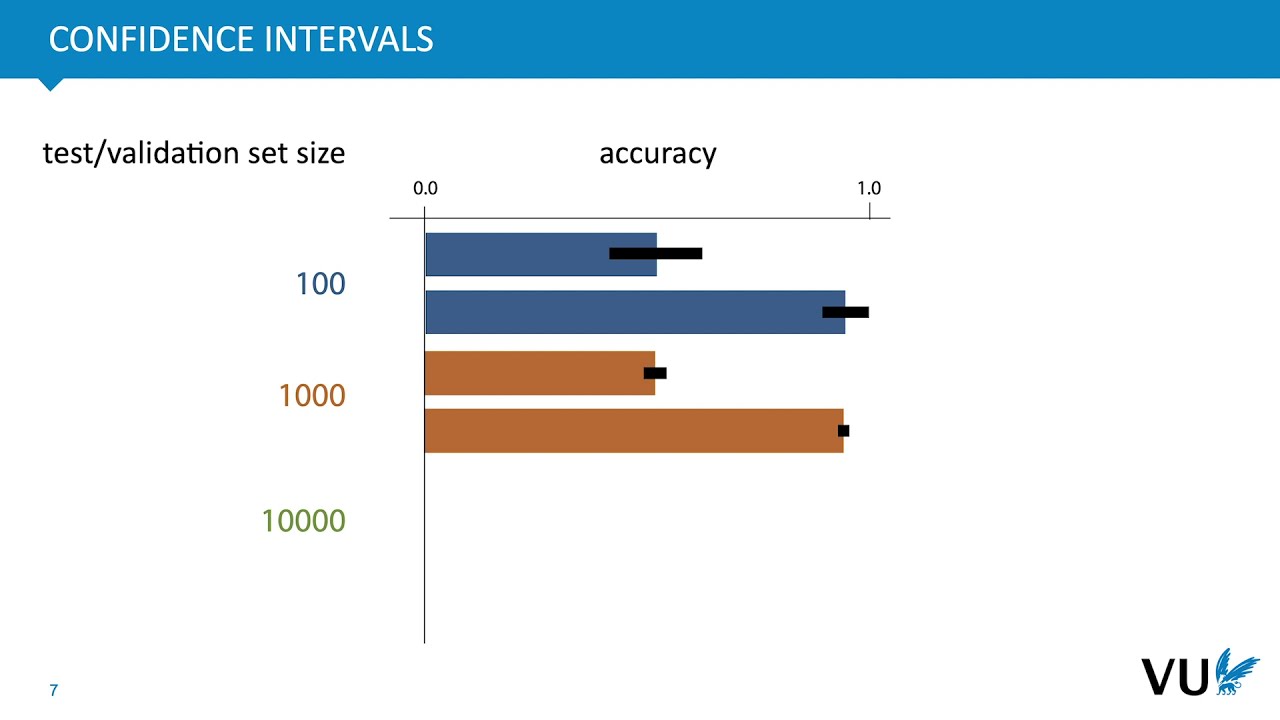 CONFIDENCE INTERVALS

test/validation set size

accuracy

0.0

1.0

100

1000

10000

7

VU